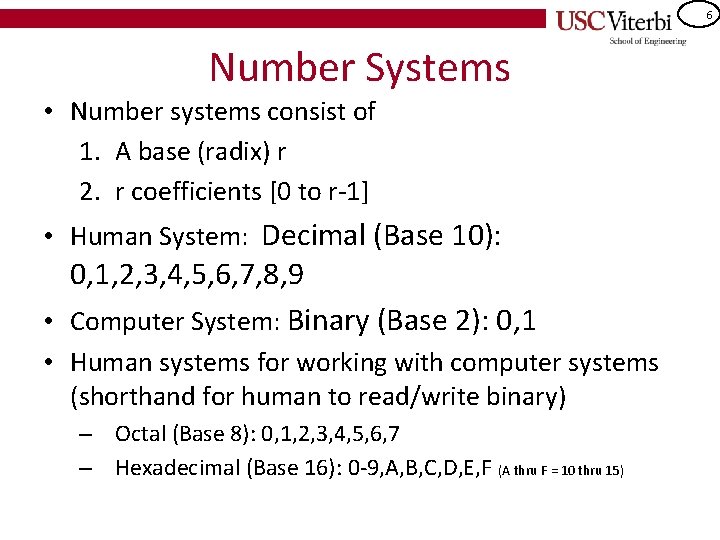 USC Viterbi
School of Engineering

6

Number Systems

• Number systems consist of
1. A base (radix) r
2. r coefficients [0 to r-1]
• Human System: Decimal (Base 10): 0,1,2,3,4,5,6,7,8,9
• Computer System: Binary (Base 2): 0,1
• Human systems for working with computer systems (shorthand for human to read/write binary)
– Octal (Base 8): 0,1,2,3,4,5,6,7
– Hexadecimal (Base 16): 0-9,A,B,C,D,E,F (A thru F = 10 thru 15)